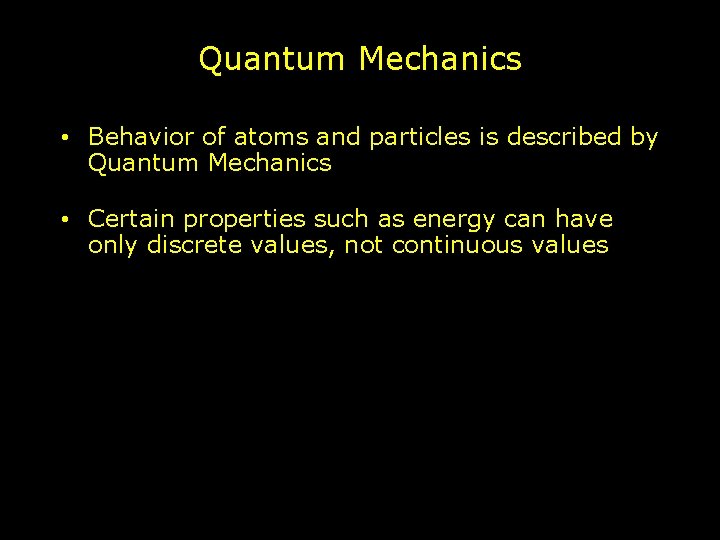 Quantum Mechanics

• Behavior of atoms and particles is described by Quantum Mechanics

• Certain properties such as energy can have only discrete values, not continuous values